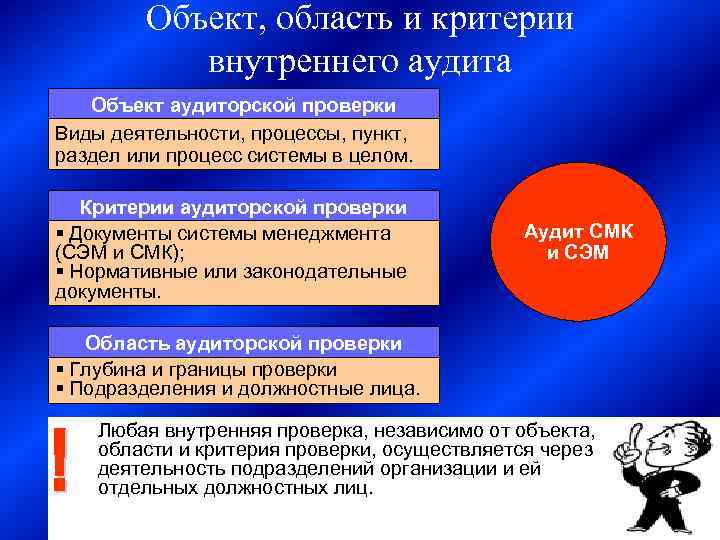 Объект, область и критерии внутреннего аудита

Объект аудиторской проверки

Виды деятельности, процессы, пункт, раздел или процесс системы в целом.

Критерии аудиторской проверки

▪ Документы системы менеджмента (СЭМ и СМК);
▪ Нормативные или законодательные документы.

Область аудиторской проверки

▪ Глубина и границы проверки
▪ Подразделения и должностные лица.

Аудит СМК и СЭМ

!

Любая внутренняя проверка, независимо от объекта, области и критерия проверки, осуществляется через деятельность подразделений организации и ей отдельных должностных лиц.